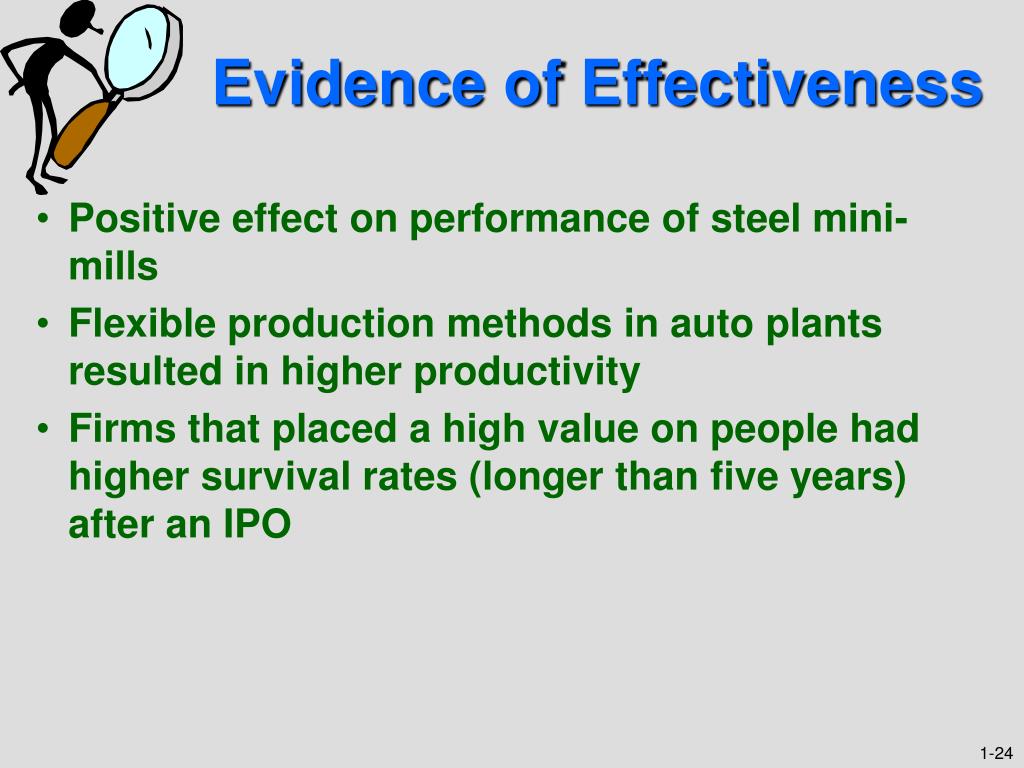 Evidence of Effectiveness

• Positive effect on performance of steel mini-mills
• Flexible production methods in auto plants resulted in higher productivity
• Firms that placed a high value on people had higher survival rates (longer than five years) after an IPO

1-24